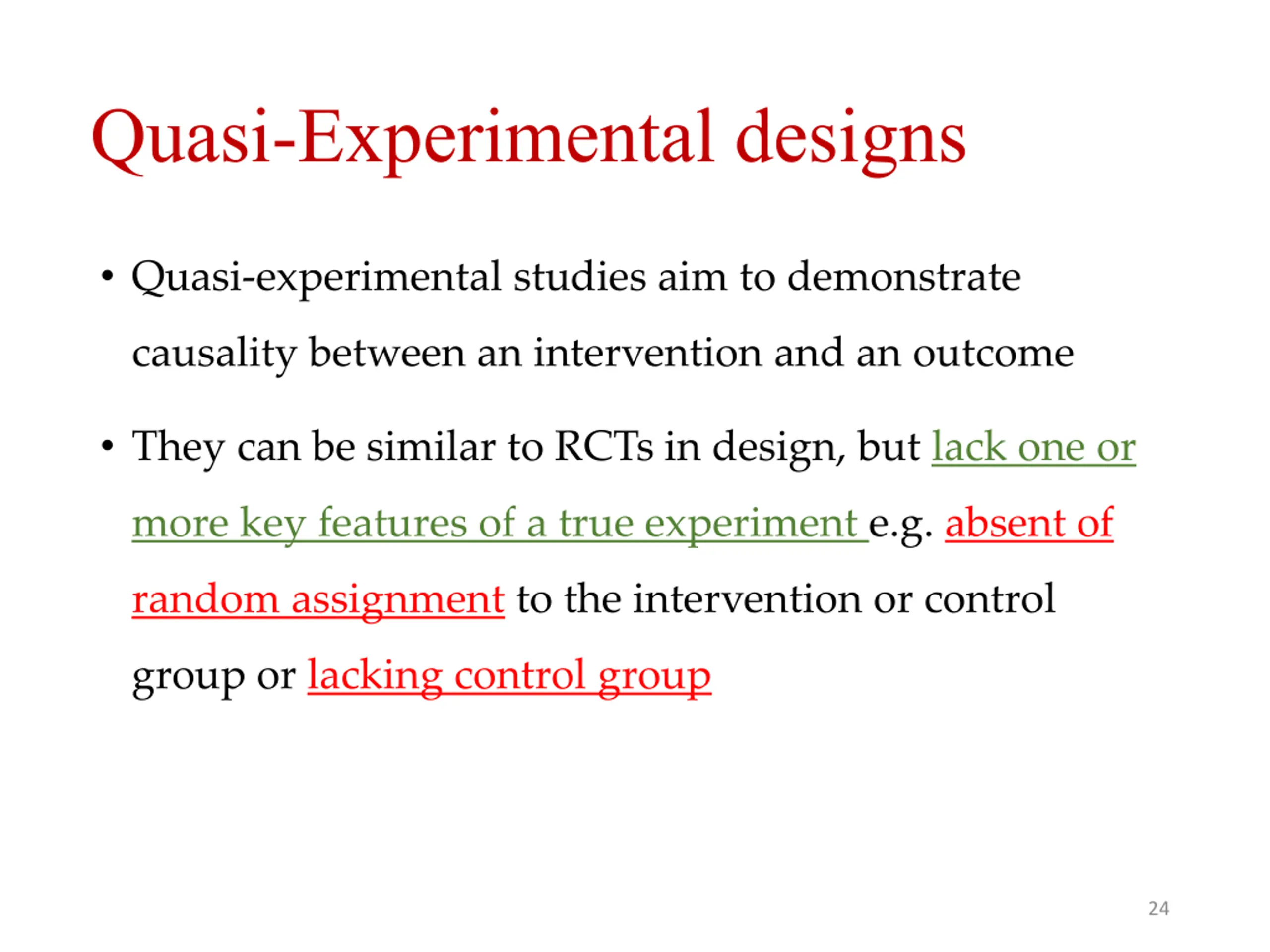 Quasi-Experimental designs

• Quasi-experimental studies aim to demonstrate causality between an intervention and an outcome

• They can be similar to RCTs in design, but lack one or more key features of a true experiment e.g. absent of random assignment to the intervention or control group or lacking control group

24